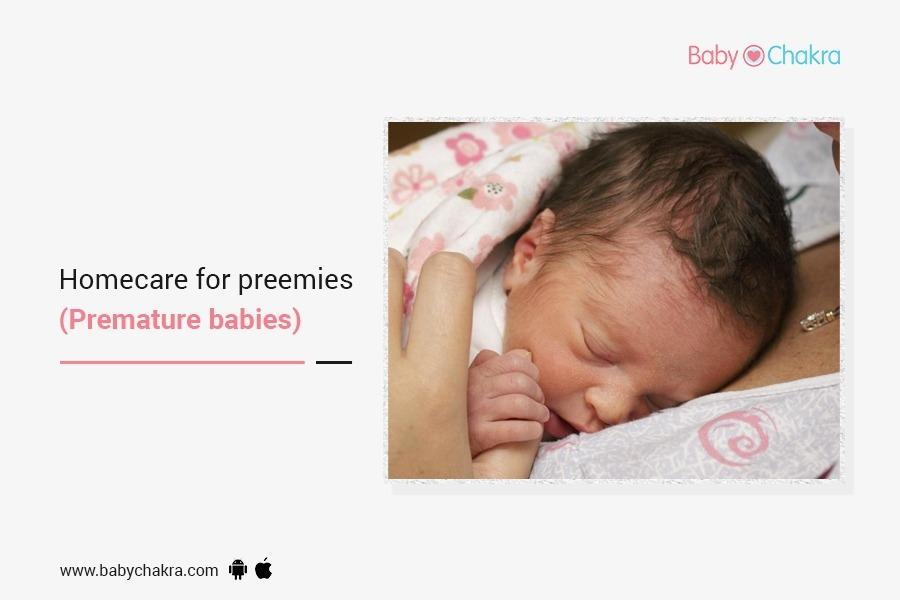 Baby Chakra

Homecare for preemies
(Premature babies)

www.babychakra.com